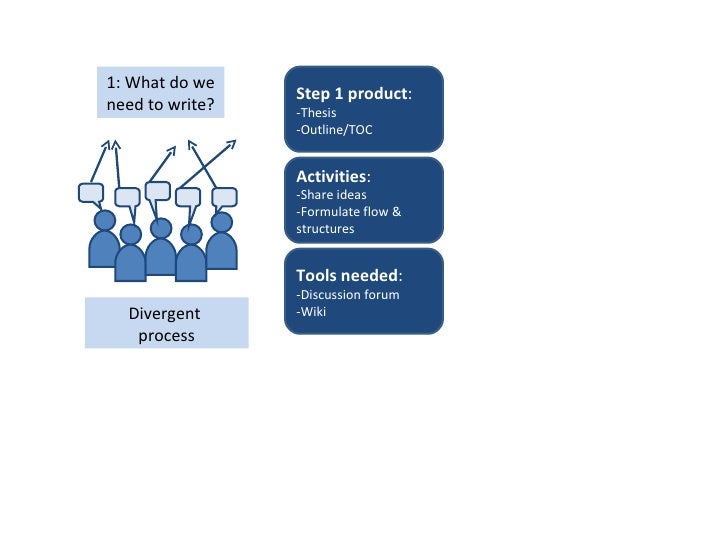 1: What do we need to write?

Divergent process

Step 1 product:
-Thesis
-Outline/TOC

Activities:
-Share ideas
-Formulate flow & structures

Tools needed:
-Discussion forum
-Wiki